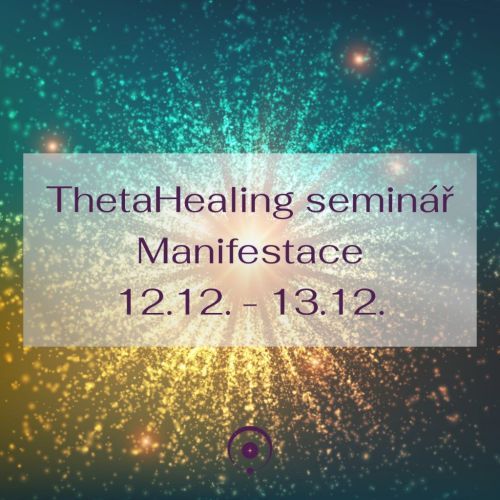 ThetaHealing seminář
Manifestace
12.12. - 13.12.